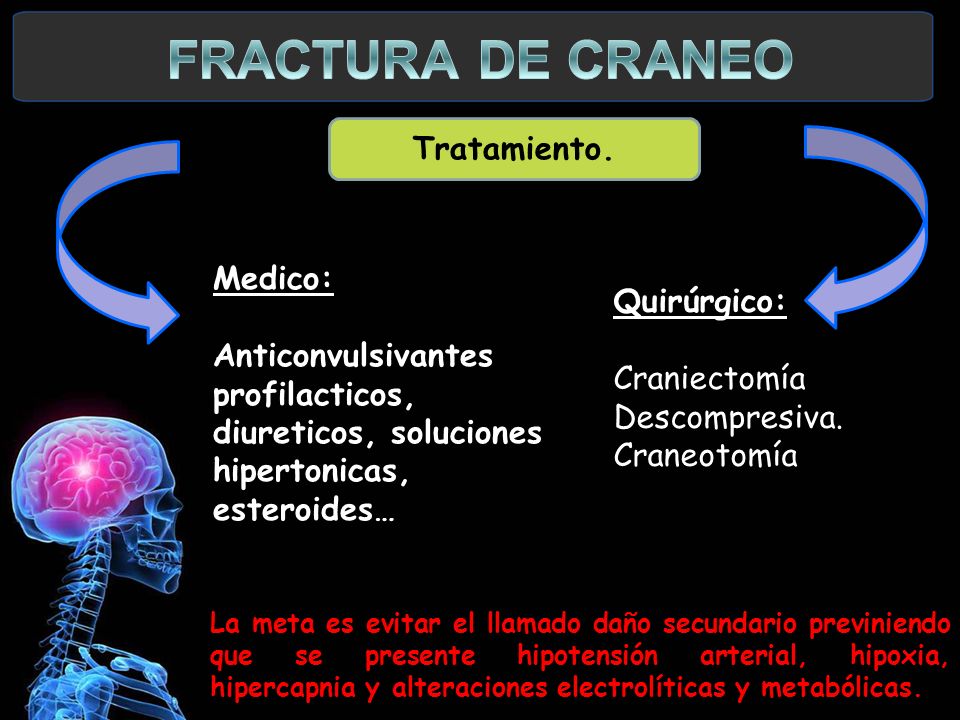 FRACTURA DE CRANEO

Tratamiento.

Medico:

Anticonvulsivantes profilacticos, diureticos, soluciones hipertonicas, esteroides…

Quirúrgico:

Craniectomía Descompresiva. Craneotomía

La meta es evitar el llamado daño secundario previniendo que se presente hipotensión arterial, hipoxia, hipercapnia y alteraciones electrolíticas y metabólicas.